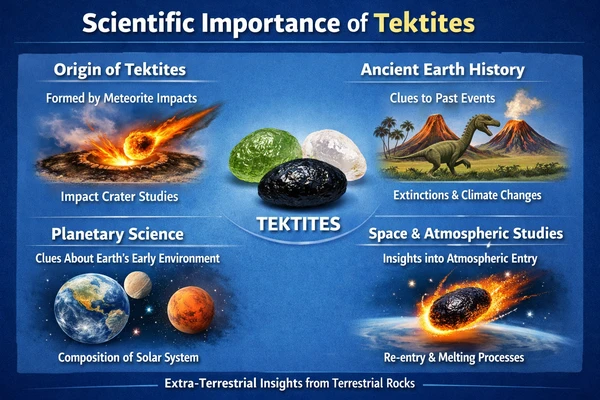 Scientific Importance of Tektites

Origin of Tektites

Formed by Meteorite Impacts

Impact Crater Studies

Ancient Earth History

Clues to Past Events

Extinctions & Climate Changes

TEKTITES

Planetary Science

Clues About Earth's Early Environment

Composition of Solar System

Space & Atmospheric Studies

Insights into Atmospheric Entry

Re-entry & Melting Processes

Extra-Terrestrial Insights from Terrestrial Rocks